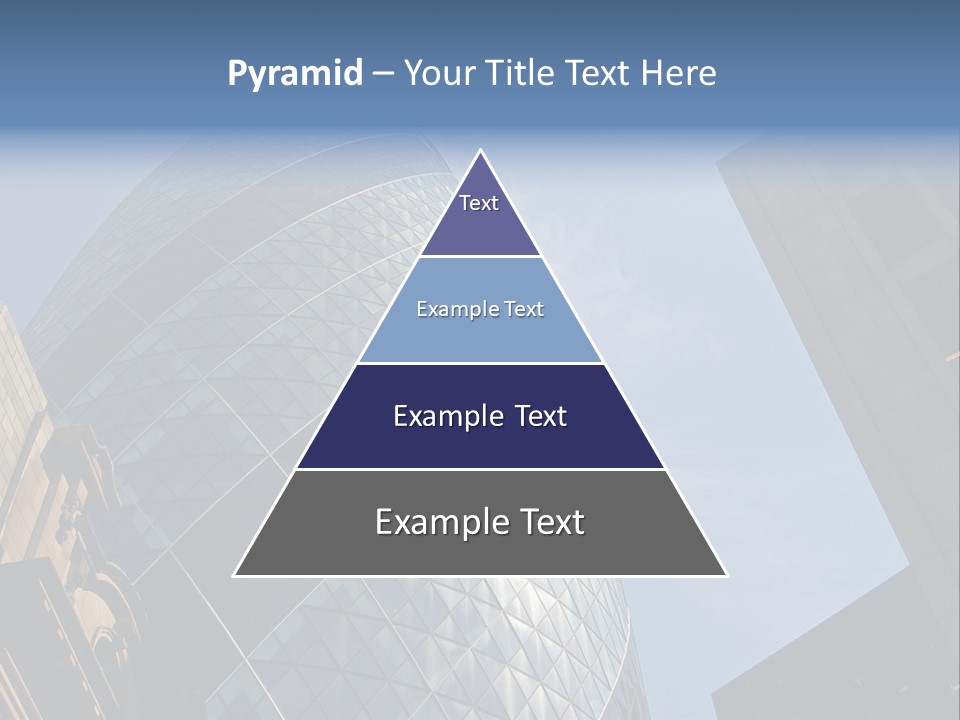 Pyramid – Your Title Text Here

Text

Example Text

Example Text

Example Text